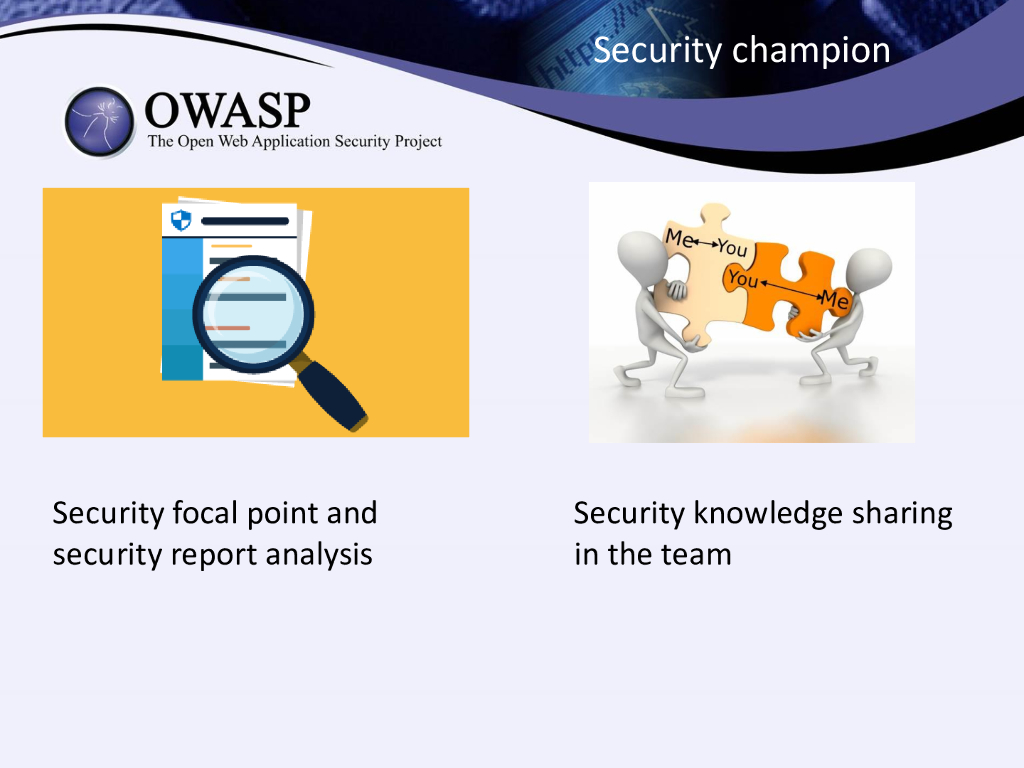 Security champion

OWASP
The Open Web Application Security Project

Me You
You Me

Security focal point and security report analysis

Security knowledge sharing in the team